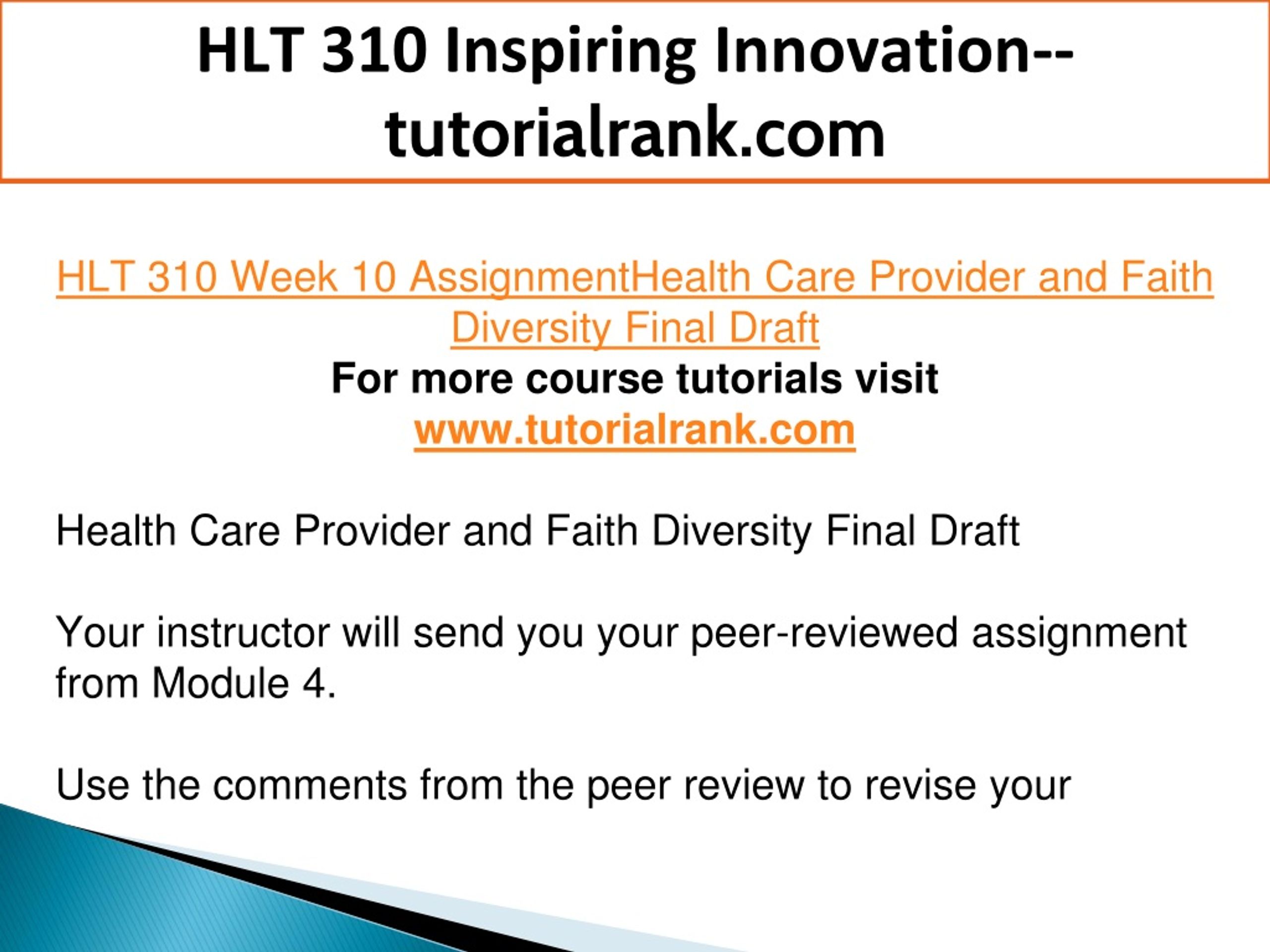 HLT 310 Inspiring Innovation--tutorialrank.com

HLT 310 Week 10 AssignmentHealth Care Provider and Faith Diversity Final Draft
For more course tutorials visit
www.tutorialrank.com

Health Care Provider and Faith Diversity Final Draft

Your instructor will send you your peer-reviewed assignment from Module 4.

Use the comments from the peer review to revise your